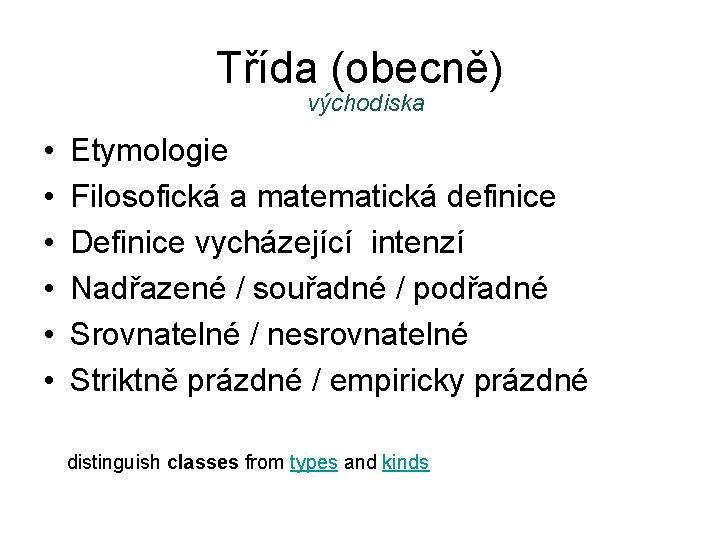 Třída (obecně)
východiska

• Etymologie
• Filosofická a matematická definice
• Definice vycházející  intenzí
• Nadřazené / souřadné / podřadné
• Srovnatelné / nesrovnatelné
• Striktně prázdné / empiricky prázdné

distinguish classes from types and kinds